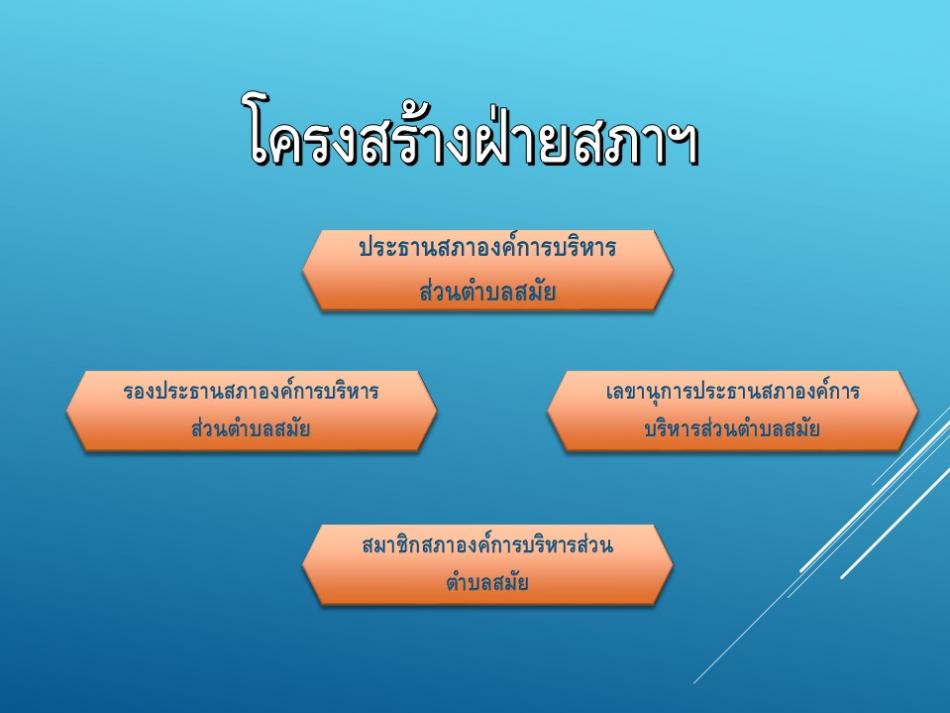 โครงสร้างฝ่ายสภาฯ

ประธานสภาองค์การบริหารส่วนตำบลสมัย

รองประธานสภาองค์การบริหารส่วนตำบลสมัย

เลขานุการประธานสภาองค์การบริหารส่วนตำบลสมัย

สมาชิกสภาองค์การบริหารส่วนตำบลสมัย